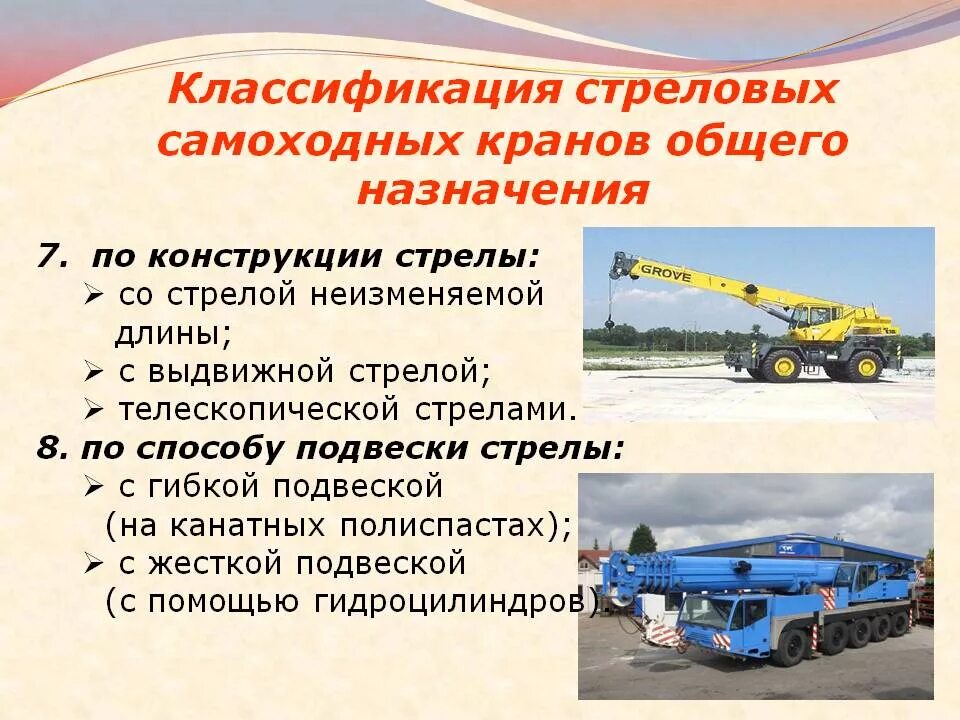 Классификация стреловых самоходных кранов общего назначения

7. по конструкции стрелы:
➢ со стрелой неизменяемой длины;
➢ с выдвижной стрелой;
➢ телескопической стрелами.

8. по способу подвески стрелы:
➢ с гибкой подвеской (на канатных полиспастах);
➢ с жесткой подвеской (с помощью гидроцилиндров).

GROVE